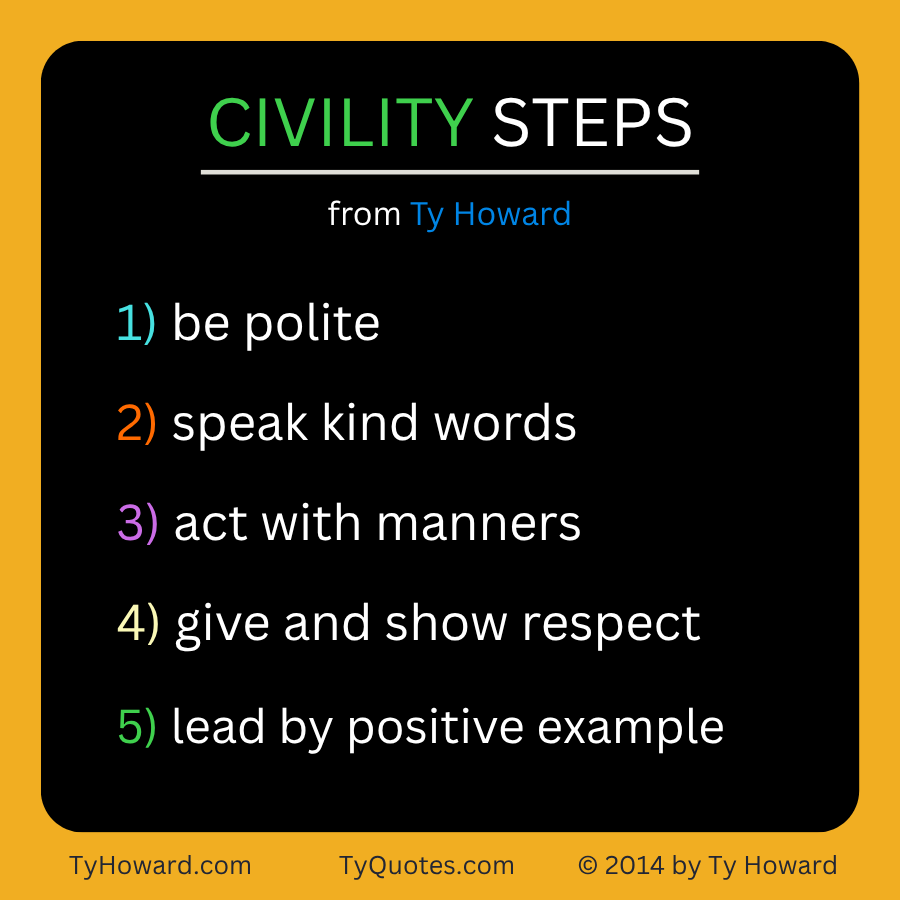 CIVILITY STEPS

from Ty Howard

1) be polite

2) speak kind words

3) act with manners

4) give and show respect

5) lead by positive example

TyHoward.com TyQuotes.com © 2014 by Ty Howard